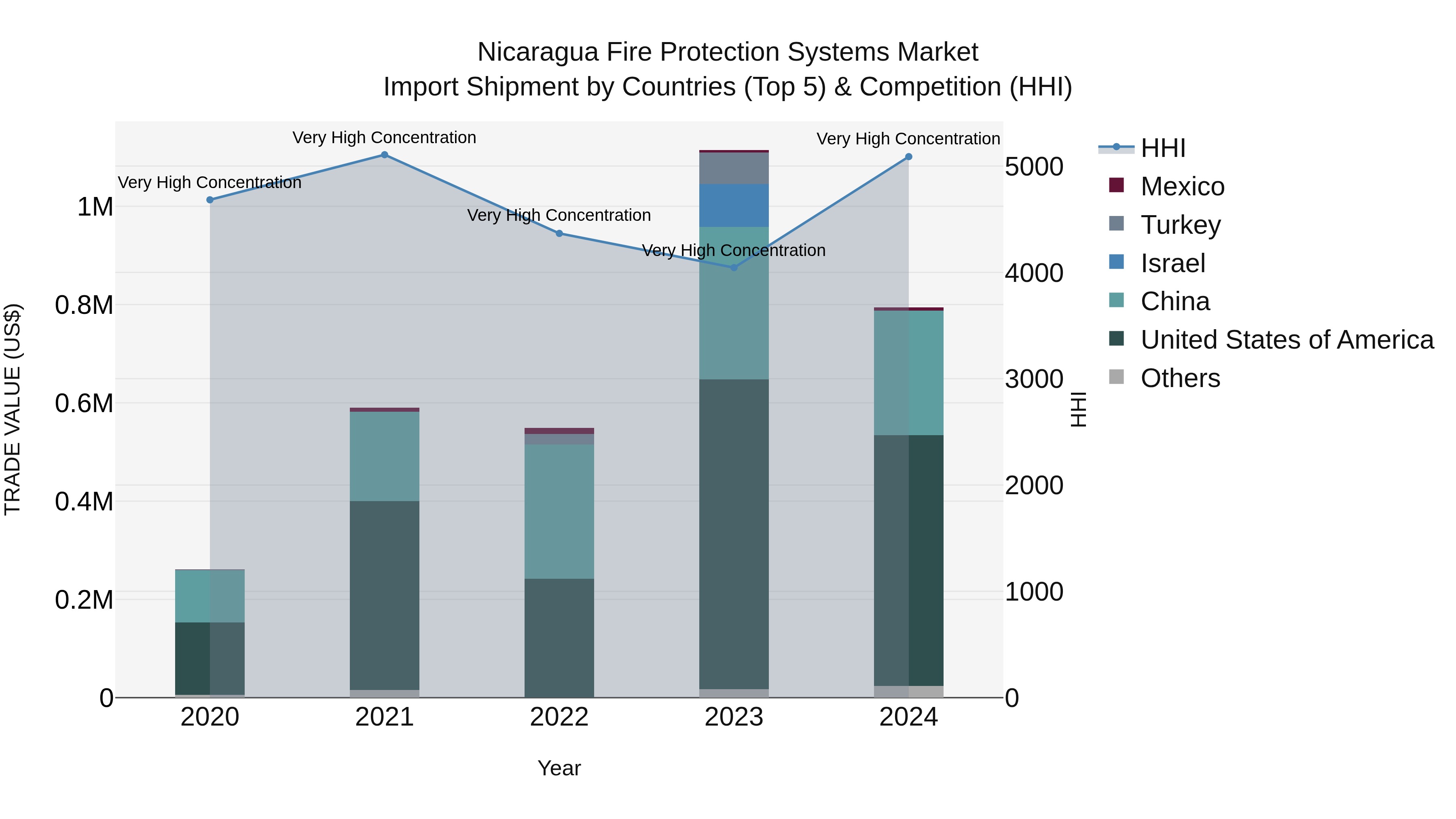 Nicaragua Fire Protection Systems Market
Import Shipment by Countries (Top 5) & Competition (HHI)

Very High Concentration
Very High Concentration
Very High Concentration
Very High Concentration
Very High Concentration

TRADE VALUE (US$)
1M
0.8M
0.6M
0.4M
0.2M
0

5000
4000
3000
2000
1000
0
HHI

2020
2021
2022
2023
2024
Year

HHI
Mexico
Turkey
Israel
China
United States of America
Others